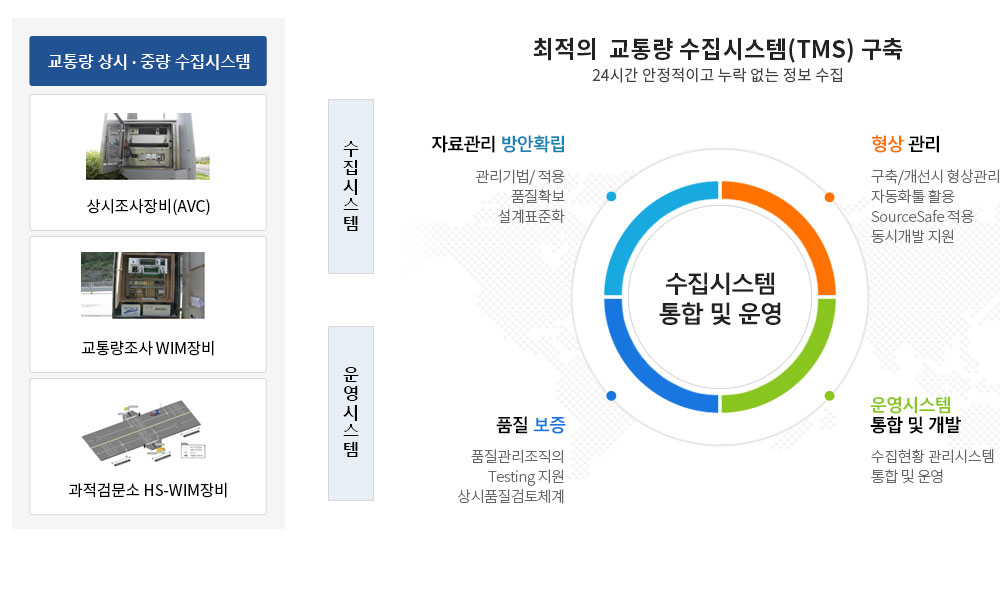 교통량 상시 · 중량 수집시스템

상시조사장비(AVC)

교통량조사 WIM장비

과적검문소 HS-WIM장비

수집시스템

운영시스템

최적의 교통량 수집시스템(TMS) 구축
24시간 안정적이고 누락 없는 정보 수집

자료관리 방안확립
관리기법/ 적용
품질확보
설계표준화

형상 관리
구축/개선시 형상관리
자동화툴 활용
SourceSafe 적용
동시개발 지원

수집시스템
통합 및 운영

품질 보증
품질관리조직의
Testing 지원
상시품질검토체계

운영시스템
통합 및 개발
수집현황 관리시스템
통합 및 운영